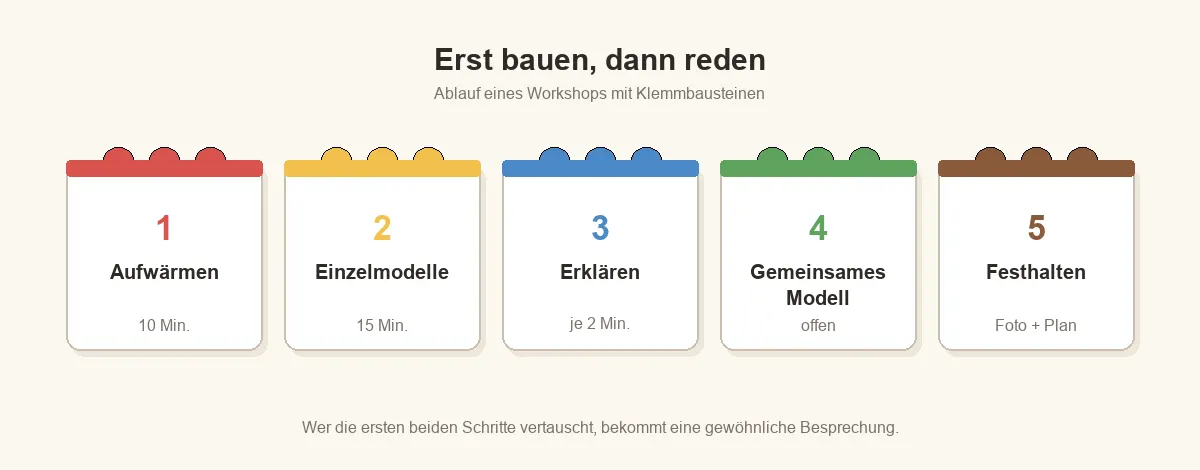 Erst bauen, dann reden

Ablauf eines Workshops mit Klemmbausteinen

1
Aufwärmen
10 Min.

2
Einzelmodelle
15 Min.

3
Erklären
je 2 Min.

4
Gemeinsames Modell
offen

5
Festhalten
Foto + Plan

Wer die ersten beiden Schritte vertauscht, bekommt eine gewöhnliche Besprechung.